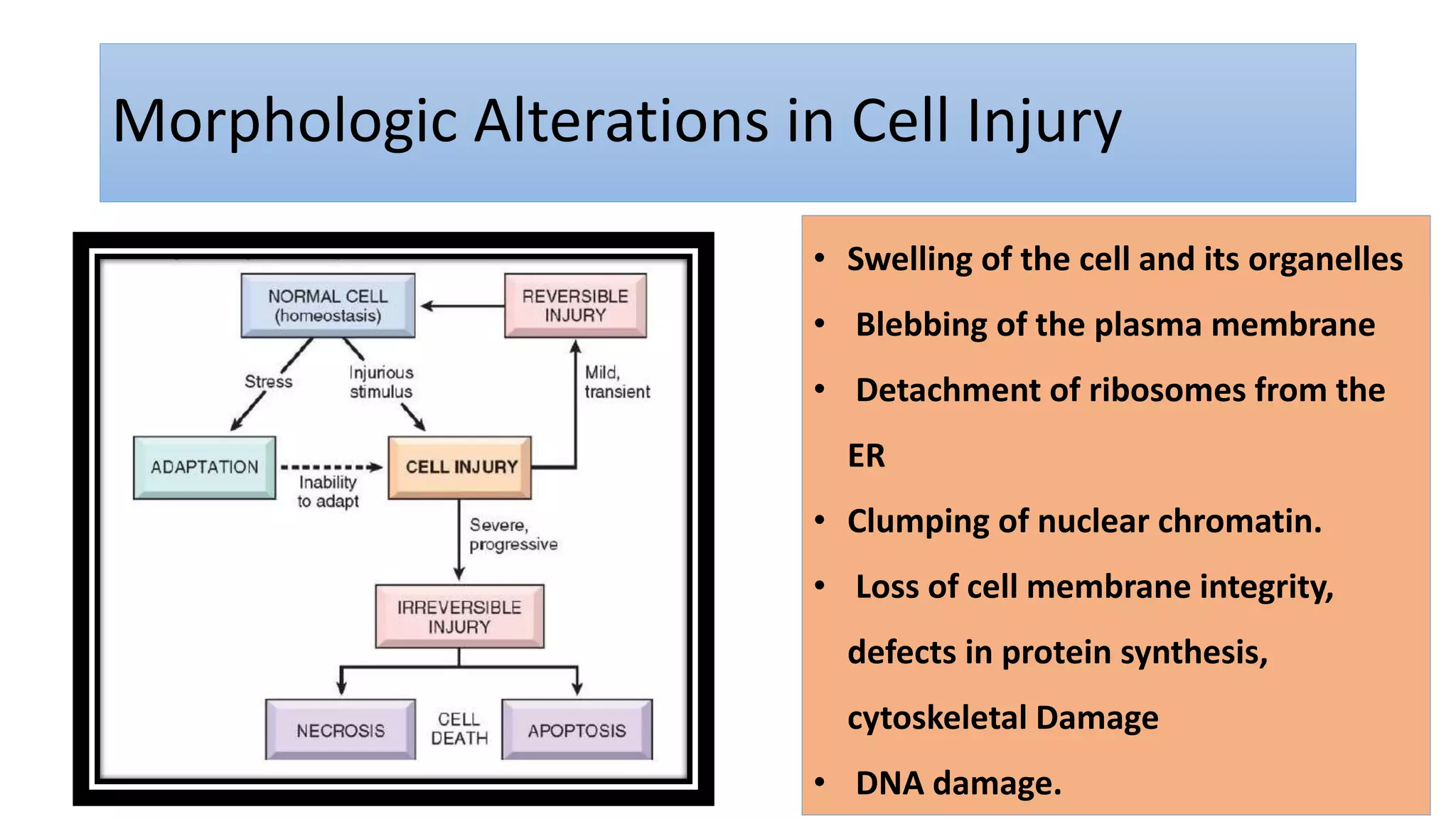 Morphologic Alterations in Cell Injury

NORMAL CELL (homeostasis)

REVERSIBLE INJURY

Stress

Injurious stimulus

Mild, transient

ADAPTATION

Inability to adapt

CELL INJURY

Severe, progressive

IRREVERSIBLE INJURY

NECROSIS

CELL DEATH

APOPTOSIS

• Swelling of the cell and its organelles
• Blebbing of the plasma membrane
• Detachment of ribosomes from the ER
• Clumping of nuclear chromatin.
• Loss of cell membrane integrity, defects in protein synthesis, cytoskeletal Damage
• DNA damage.